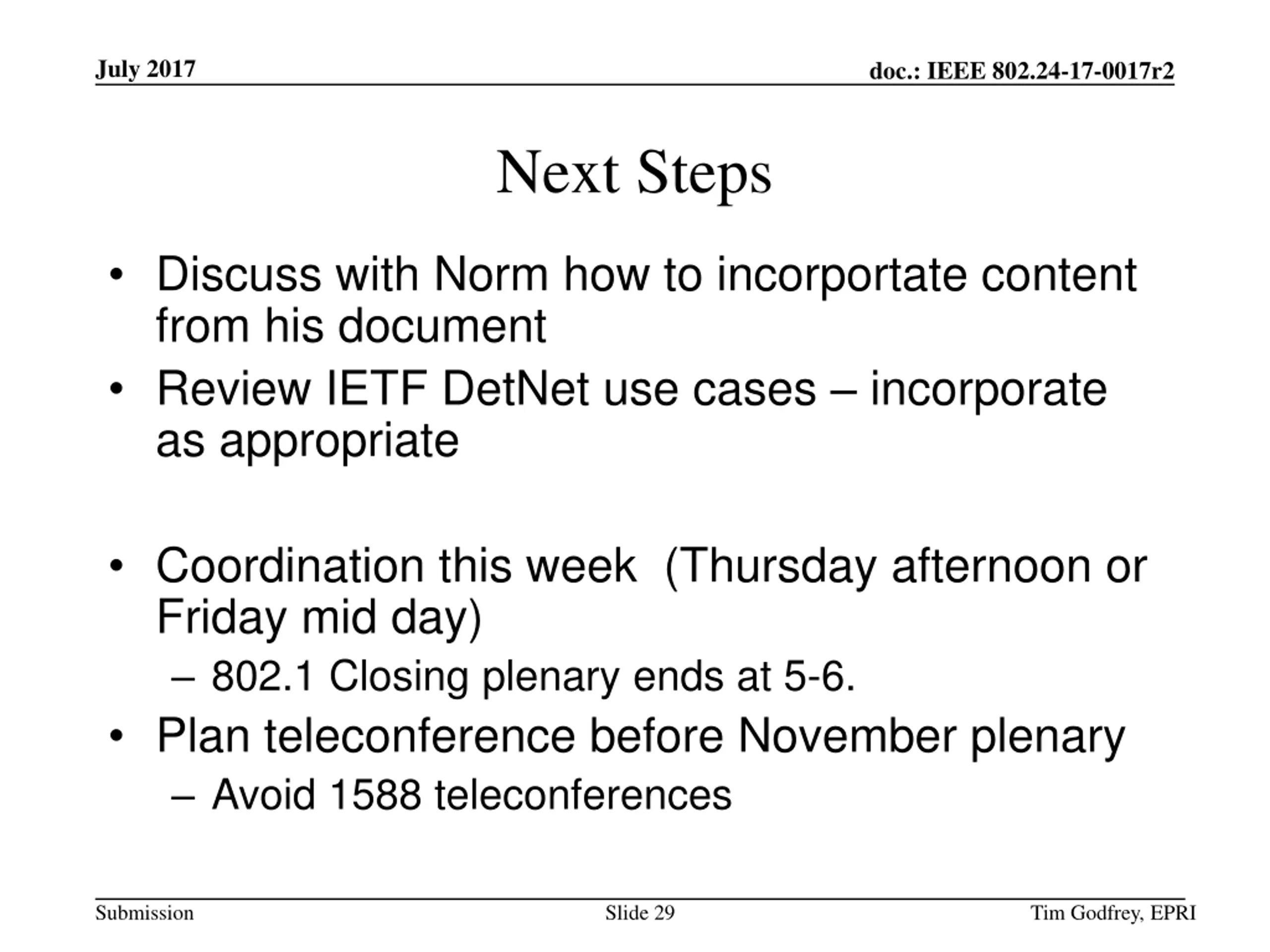 July 2017

doc.: IEEE 802.24-17-0017r2

Next Steps

• Discuss with Norm how to incorportate content from his document
• Review IETF DetNet use cases – incorporate as appropriate

• Coordination this week (Thursday afternoon or Friday mid day)
– 802.1 Closing plenary ends at 5-6.
• Plan teleconference before November plenary
– Avoid 1588 teleconferences

Submission

Slide 29

Tim Godfrey, EPRI